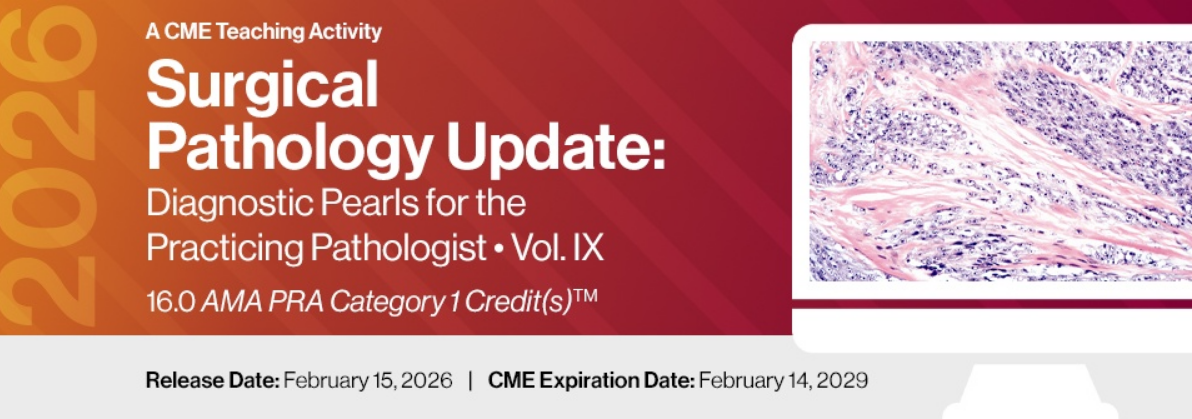 2026

A CME Teaching Activity

Surgical Pathology Update:

Diagnostic Pearls for the Practicing Pathologist • Vol. IX

16.0 AMA PRA Category 1 Credit(s)™

Release Date: February 15, 2026 | CME Expiration Date: February 14, 2029